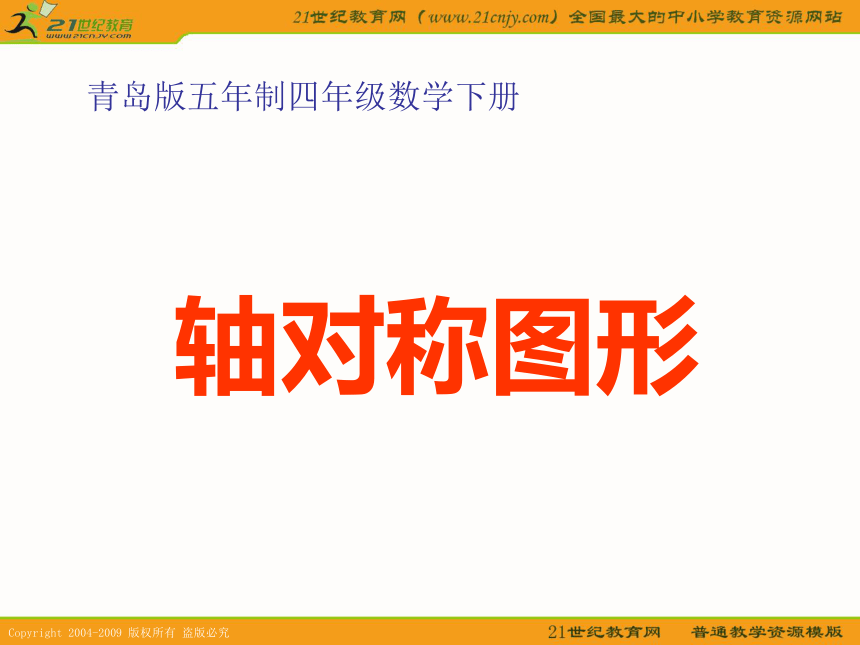 21世纪教育
www.21cnjy.com

21世纪教育网（www.21cnjy.com）全国最大的中小学教育资源网站

青岛版五年制四年级数学下册

轴对称图形

Copyright 2004-2009 版权所有 盗版必究

21世纪教育网 普通教学资源模版